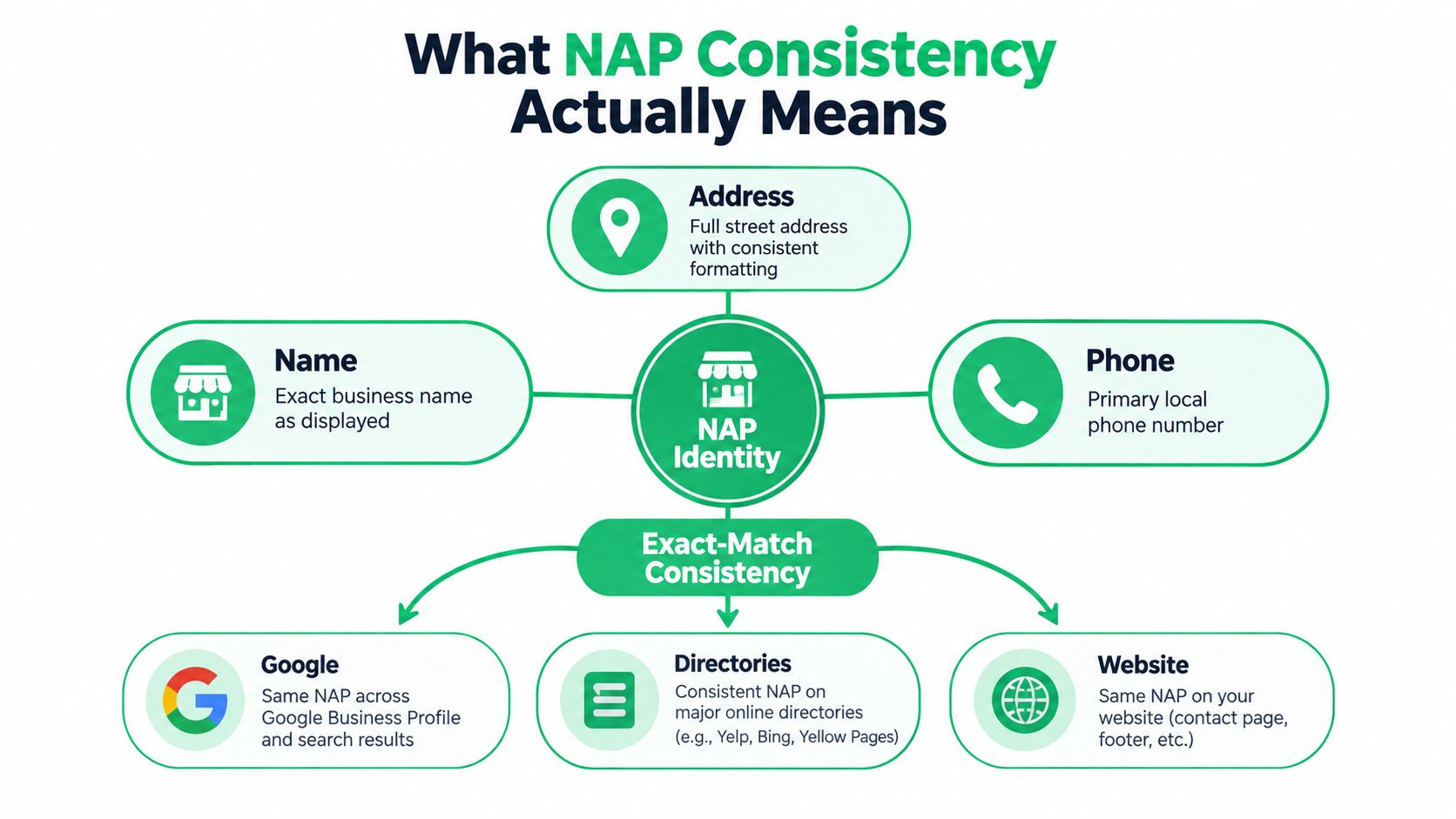 What NAP Consistency Actually Means

Address
Full street address with consistent formatting

Name
Exact business name as displayed

NAP Identity

Phone
Primary local phone number

Exact-Match Consistency

Google
Same NAP across Google Business Profile and search results

Directories
Consistent NAP on major online directories (e.g., Yelp, Bing, Yellow Pages)

Website
Same NAP on your website (contact page, footer, etc.)